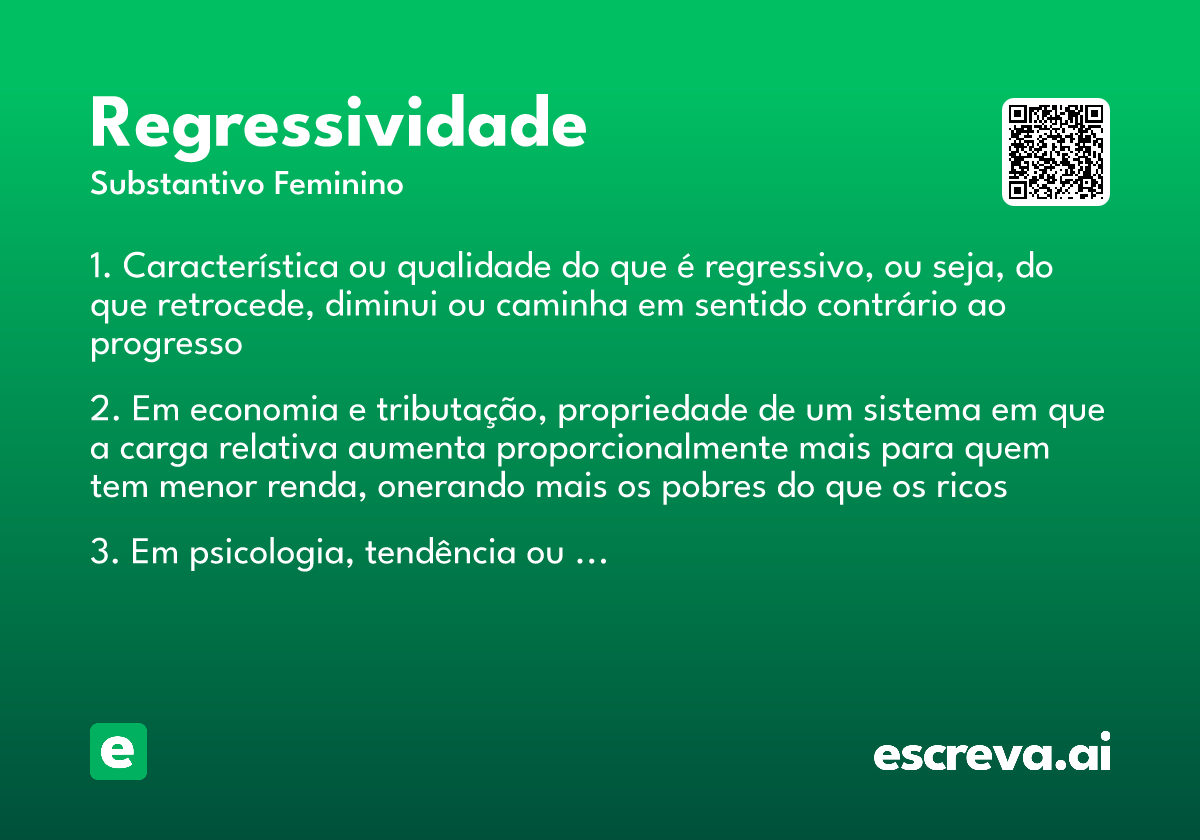 Regressividade
Substantivo Feminino

1. Característica ou qualidade do que é regressivo, ou seja, do que retrocede, diminui ou caminha em sentido contrário ao progresso

2. Em economia e tributação, propriedade de um sistema em que a carga relativa aumenta proporcionalmente mais para quem tem menor renda, onerando mais os pobres do que os ricos

3. Em psicologia, tendência ou ...

e

escreva.ai